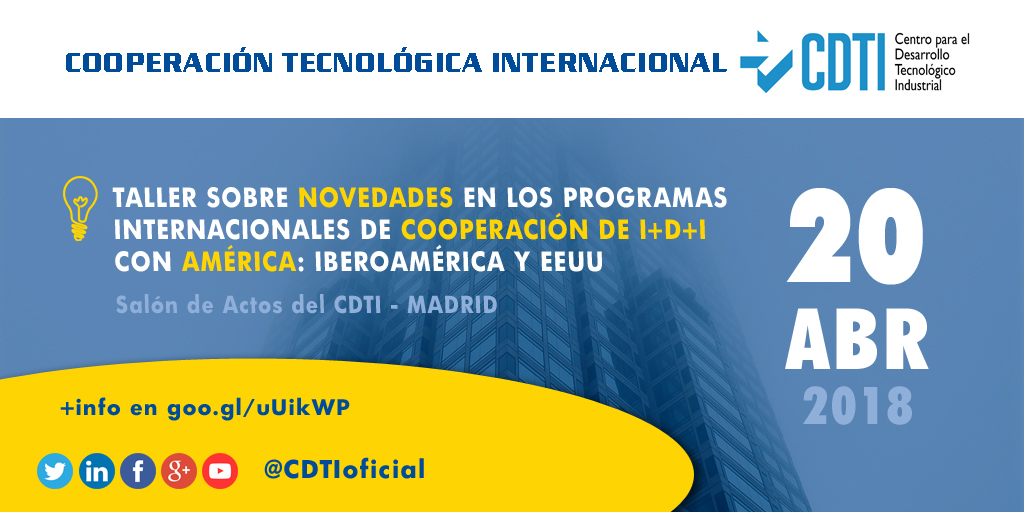 COOPERACIÓN TECNOLÓGICA INTERNACIONAL

CDTI Centro para el Desarrollo Tecnológico Industrial

TALLER SOBRE NOVEDADES EN LOS PROGRAMAS INTERNACIONALES DE COOPERACIÓN DE I+D+I CON AMÉRICA: IBEROAMÉRICA Y EEUU

Salón de Actos del CDTI - MADRID

20 ABR 2018

+info en goo.gl/uUikWP

in f g+

@CDTIoficial